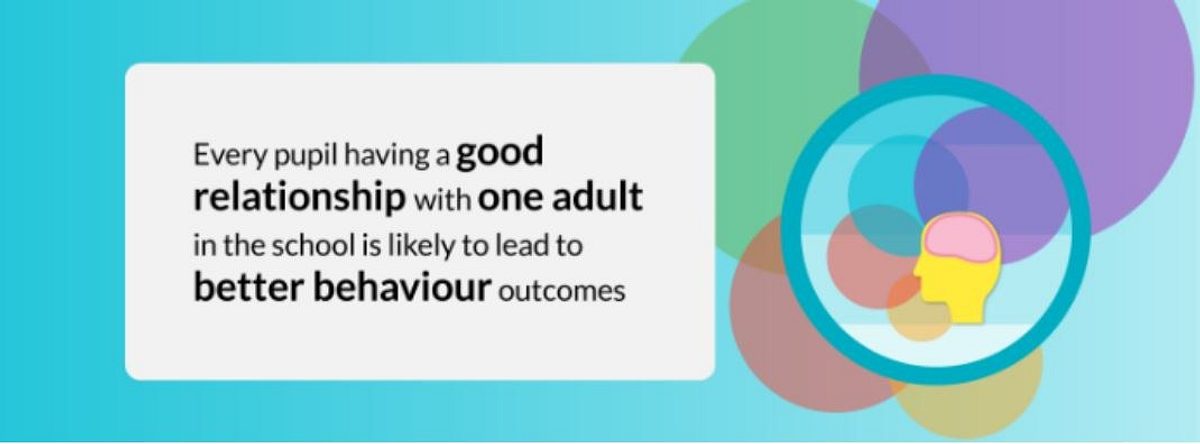 Every pupil having a good relationship with one adult in the school is likely to lead to better behaviour outcomes